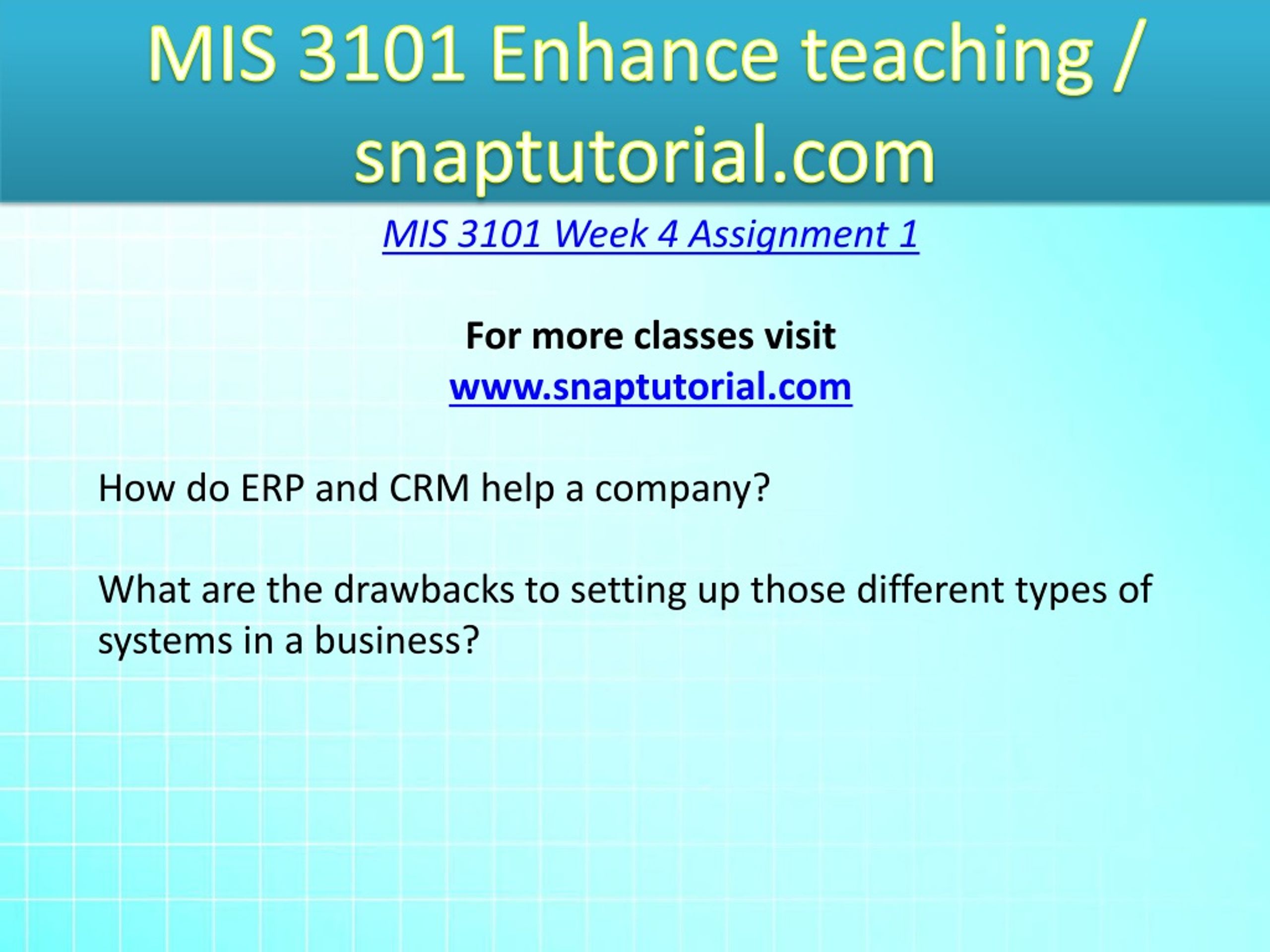 MIS 3101 Enhance teaching / snaptutorial.com

MIS 3101 Week 4 Assignment 1

For more classes visit
www.snaptutorial.com

How do ERP and CRM help a company?

What are the drawbacks to setting up those different types of systems in a business?